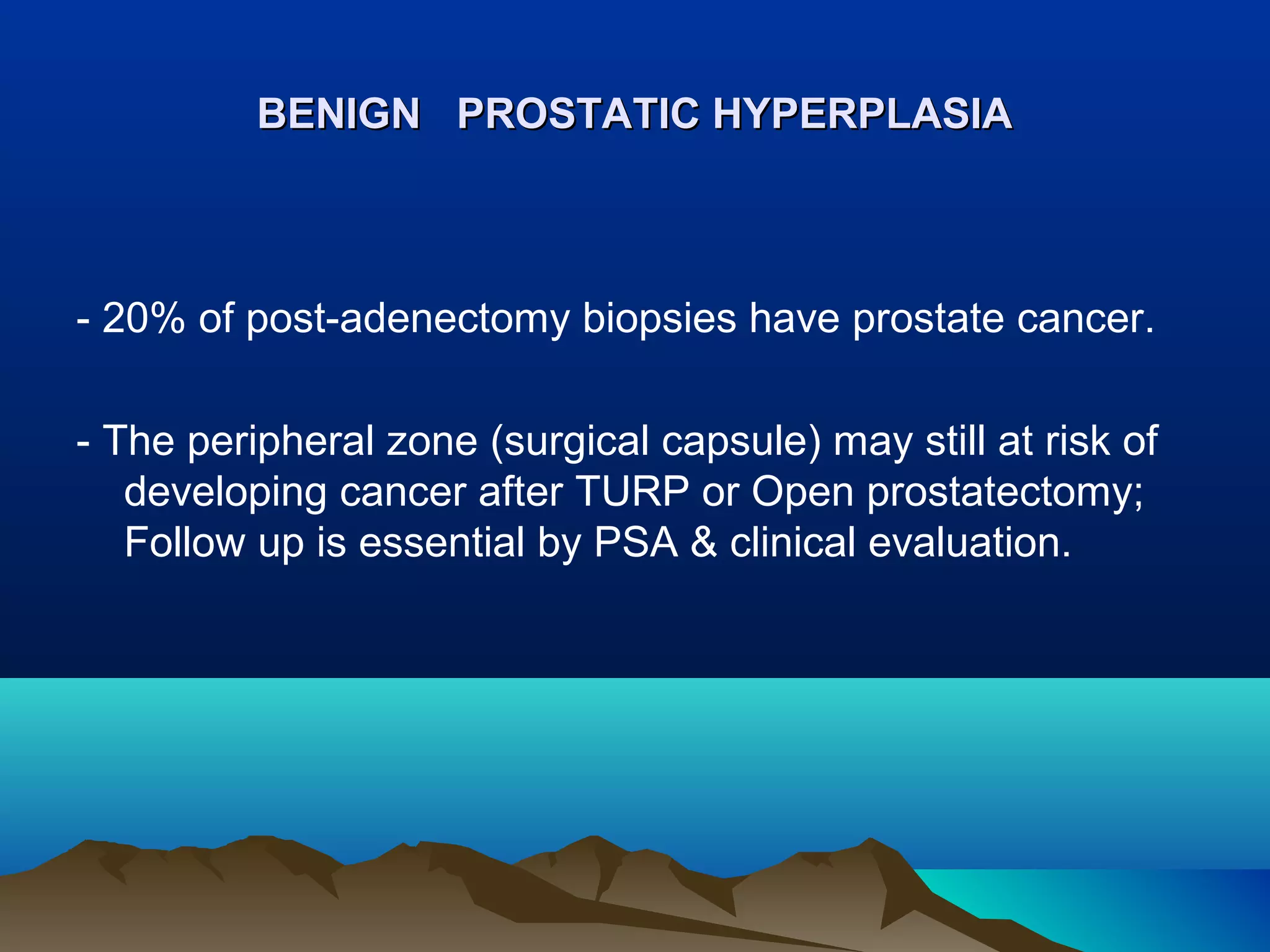 BENIGN PROSTATIC HYPERPLASIA

- 20% of post-adenectomy biopsies have prostate cancer.

- The peripheral zone (surgical capsule) may still at risk of developing cancer after TURP or Open prostatectomy; Follow up is essential by PSA & clinical evaluation.